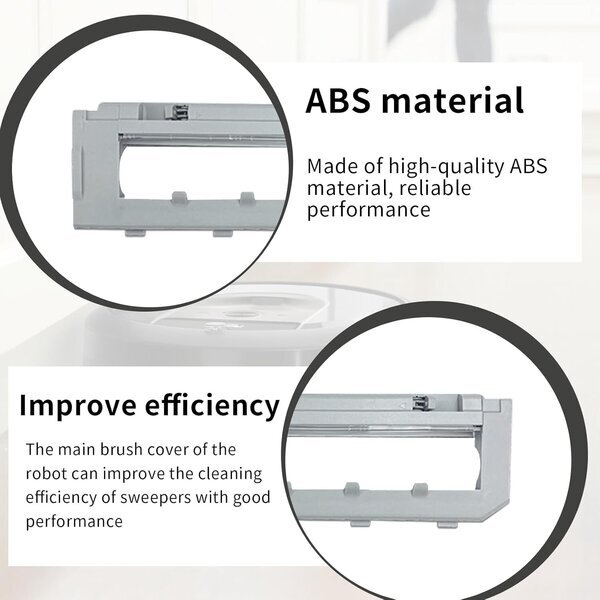 ABS material

Made of high-quality ABS material, reliable performance

Improve efficiency

The main brush cover of the robot can improve the cleaning efficiency of sweepers with good performance